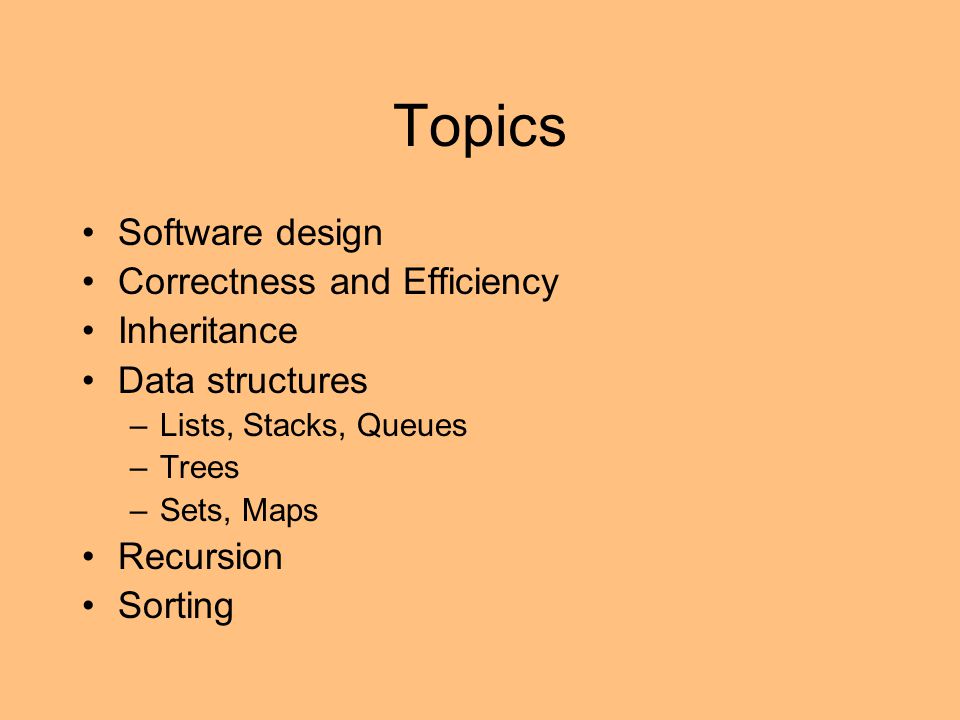 Topics

• Software design
• Correctness and Efficiency
• Inheritance
• Data structures
  – Lists, Stacks, Queues
  – Trees
  – Sets, Maps
• Recursion
• Sorting